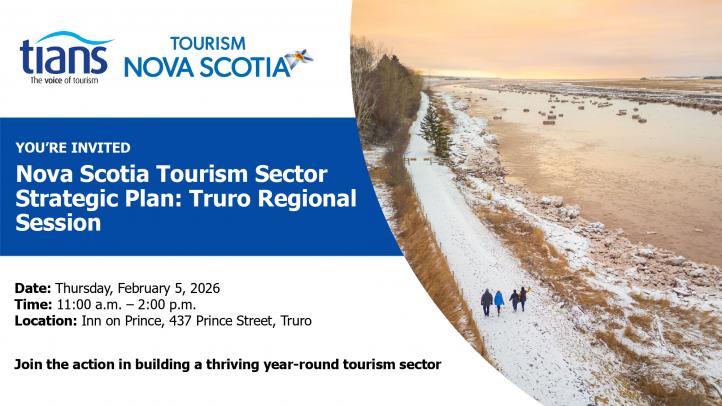 tians
The voice of tourism

TOURISM
NOVA SCOTIA

YOU'RE INVITED
Nova Scotia Tourism Sector Strategic Plan: Truro Regional Session

Date: Thursday, February 5, 2026
Time: 11:00 a.m. – 2:00 p.m.
Location: Inn on Prince, 437 Prince Street, Truro

Join the action in building a thriving year-round tourism sector